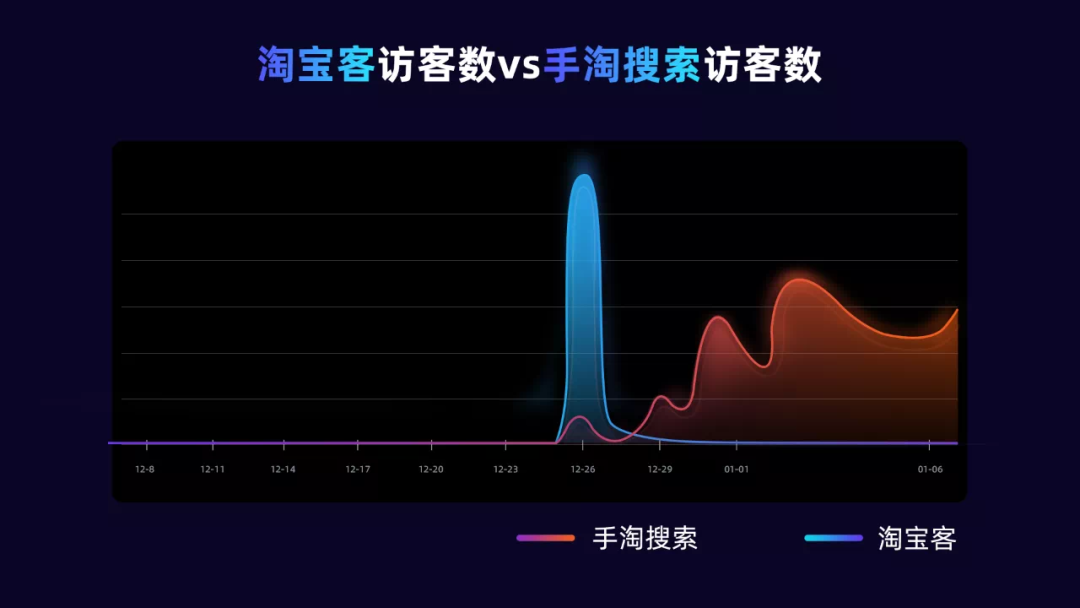 淘宝客访客数vs手淘搜索访客数

12-8
12-11
12-14
12-17
12-20
12-23
12-26
12-29
01-01
01-06

手淘搜索
淘宝客